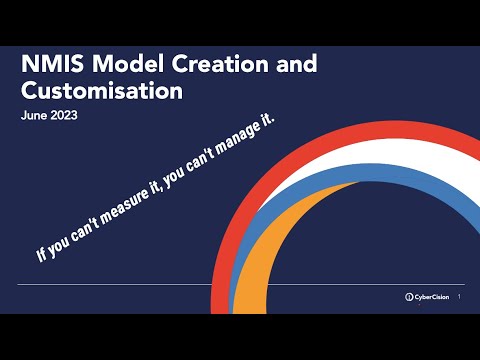 NMIS Model Creation and Customisation

June 2023

If you can't measure it, you can't manage it.

CyberCision 1